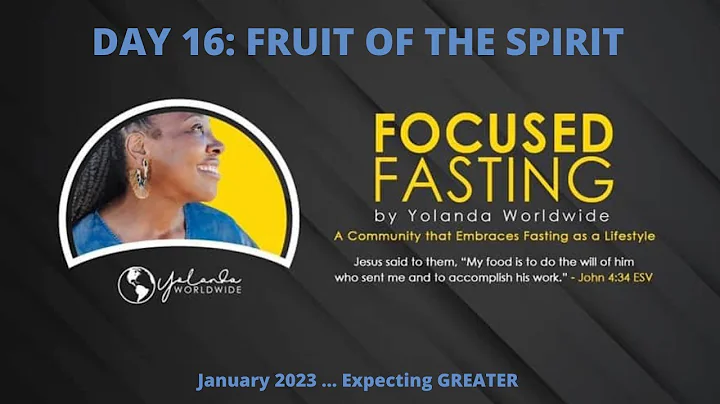 DAY 16: FRUIT OF THE SPIRIT

Yolanda WORLDWIDE

FOCUSED FASTING

by Yolanda Worldwide

A Community that Embraces Fasting as a Lifestyle

Jesus said to them, "My food is to do the will of him who sent me and to accomplish his work." - John 4:34 ESV

January 2023 ... Expecting GREATER